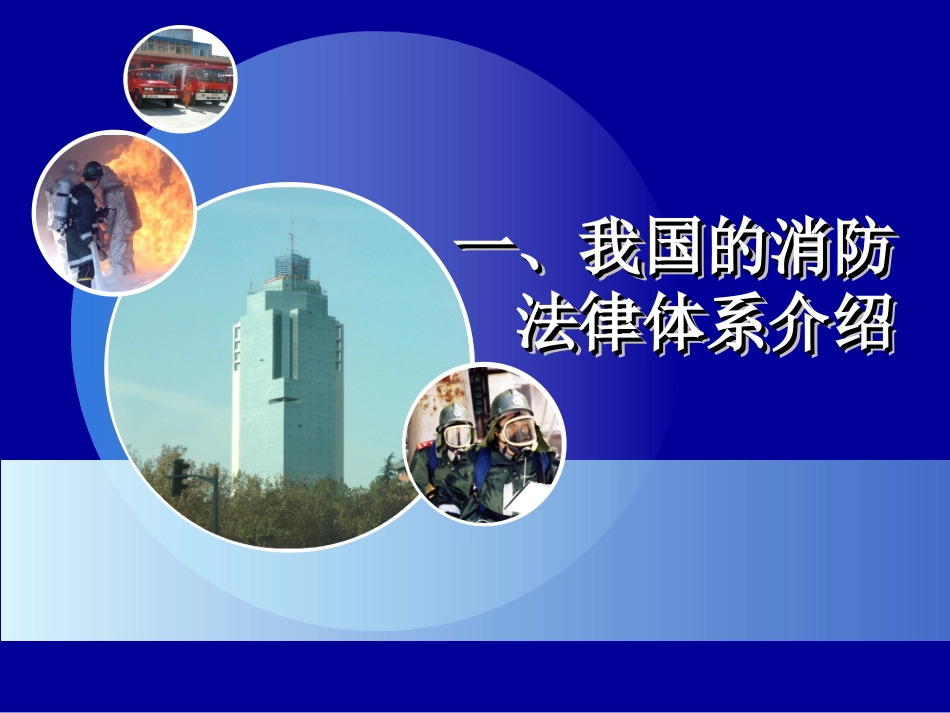 一、我国的消防法律体系介绍